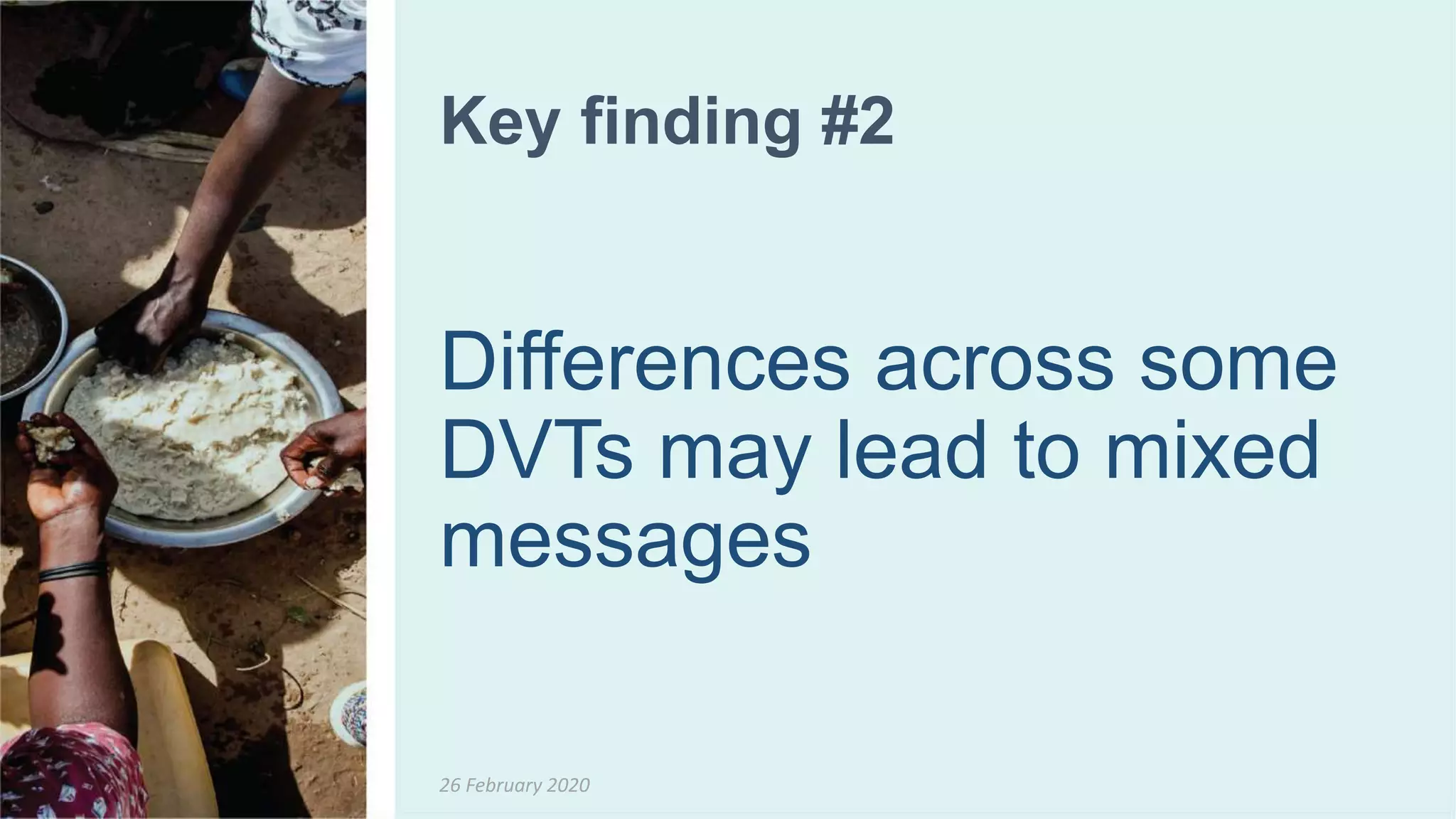 Key finding #2

Differences across some DVTs may lead to mixed messages

26 February 2020